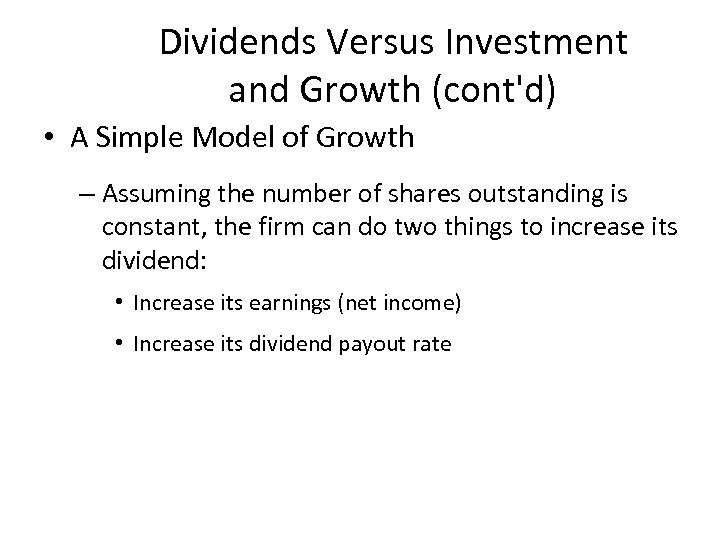 Dividends Versus Investment and Growth (cont'd)

• A Simple Model of Growth

– Assuming the number of shares outstanding is constant, the firm can do two things to increase its dividend:

• Increase its earnings (net income)

• Increase its dividend payout rate